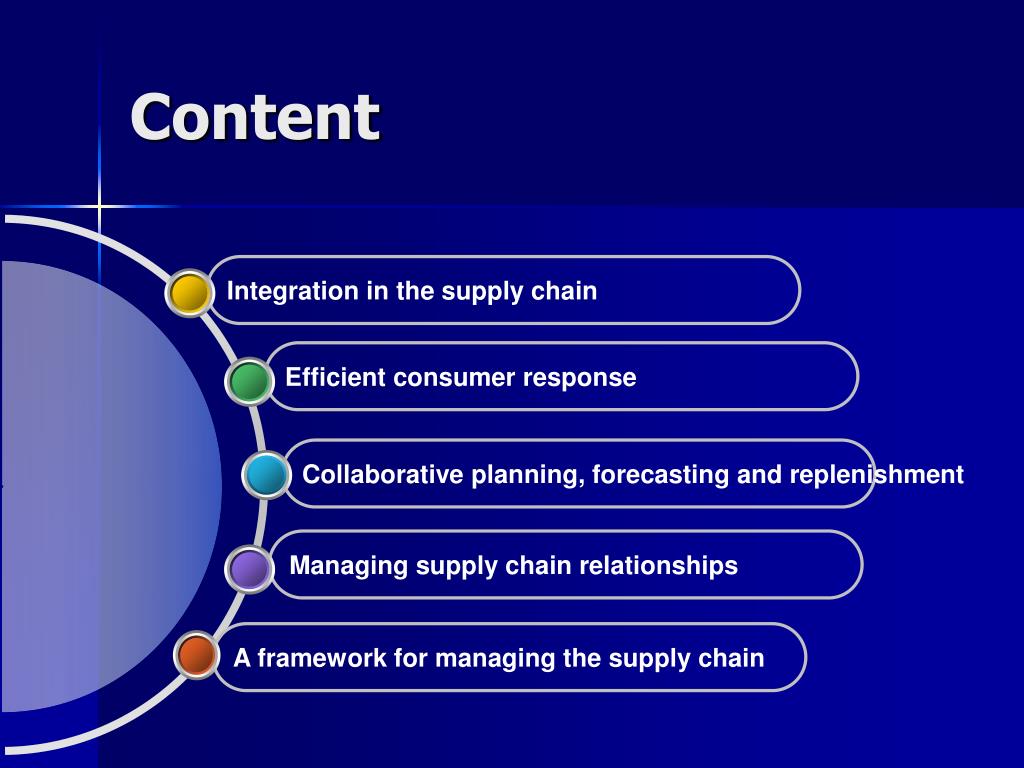 Content

Integration in the supply chain

Efficient consumer response

Collaborative planning, forecasting and replenishment

Managing supply chain relationships

A framework for managing the supply chain